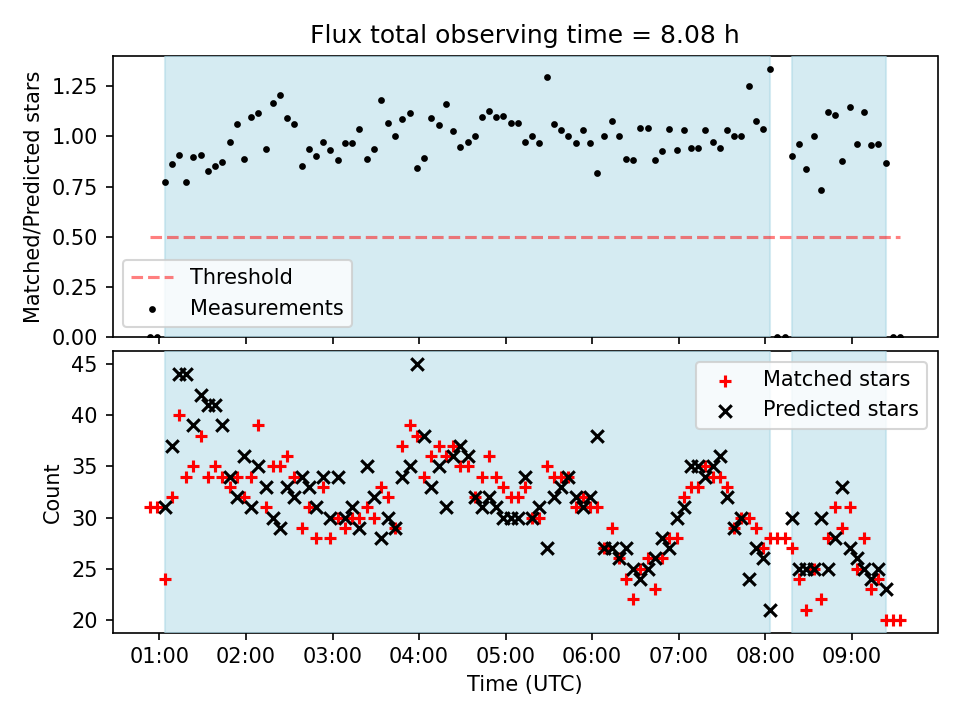 Flux total observing time = 8.08 h

Matched/Predicted stars

1.25
1.00
0.75
0.50
0.25
0.00

Threshold
Measurements

Count

45
40
35
30
25
20

Matched stars
Predicted stars

01:00 02:00 03:00 04:00 05:00 06:00 07:00 08:00 09:00

Time (UTC)